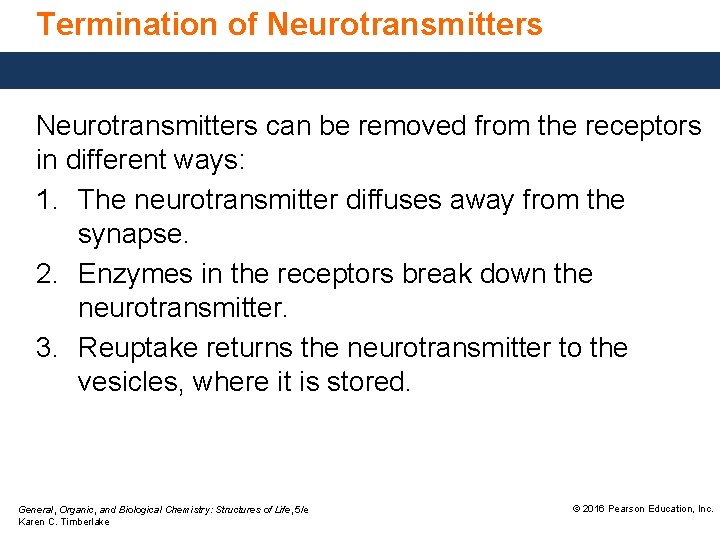 Termination of Neurotransmitters

Neurotransmitters can be removed from the receptors in different ways:

1. The neurotransmitter diffuses away from the synapse.
2. Enzymes in the receptors break down the neurotransmitter.
3. Reuptake returns the neurotransmitter to the vesicles, where it is stored.

General, Organic, and Biological Chemistry: Structures of Life, 5/e
Karen C. Timberlake

© 2016 Pearson Education, Inc.